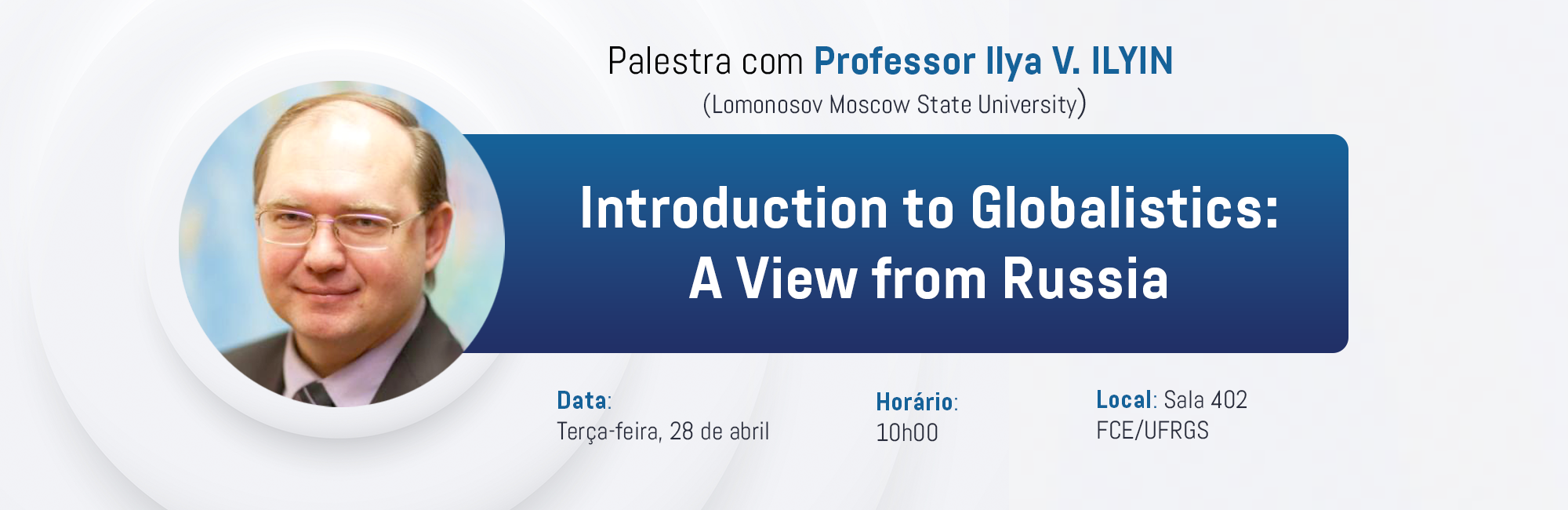 Palestra com Professor Ilya V. ILYIN
(Lomonosov Moscow State University)

Introduction to Globalistics:
A View from Russia

Data:
Terça-feira, 28 de abril

Horário:
10h00

Local: Sala 402
FCE/UFRGS